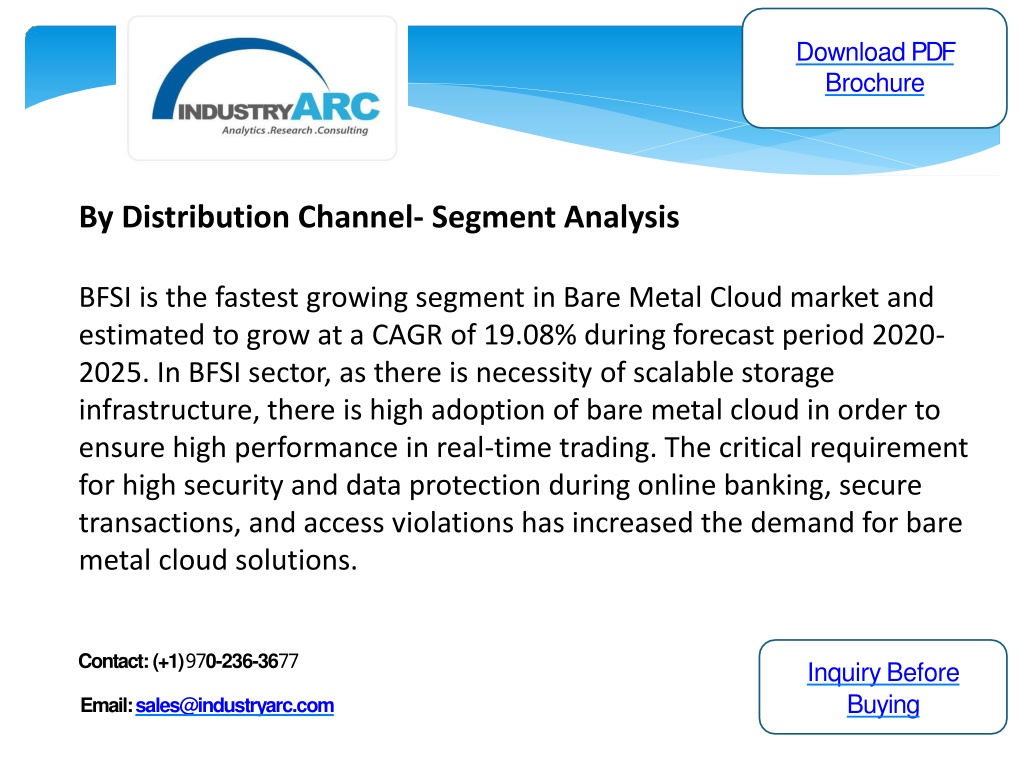 INDUSTRYARC
Analytics .Research .Consulting

Download PDF Brochure

By Distribution Channel- Segment Analysis

BFSI is the fastest growing segment in Bare Metal Cloud market and estimated to grow at a CAGR of 19.08% during forecast period 2020-2025. In BFSI sector, as there is necessity of scalable storage infrastructure, there is high adoption of bare metal cloud in order to ensure high performance in real-time trading. The critical requirement for high security and data protection during online banking, secure transactions, and access violations has increased the demand for bare metal cloud solutions.

Contact: (+1)970-236-3677

Email: sales@industryarc.com

Inquiry Before Buying